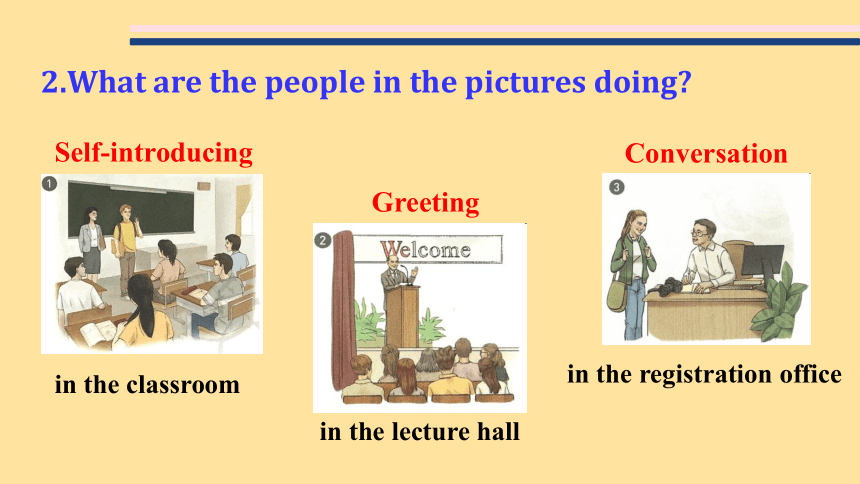 2.What are the people in the pictures doing?

Self-introducing

1

in the classroom

Greeting

2

Welcome

in the lecture hall

Conversation

3

in the registration office